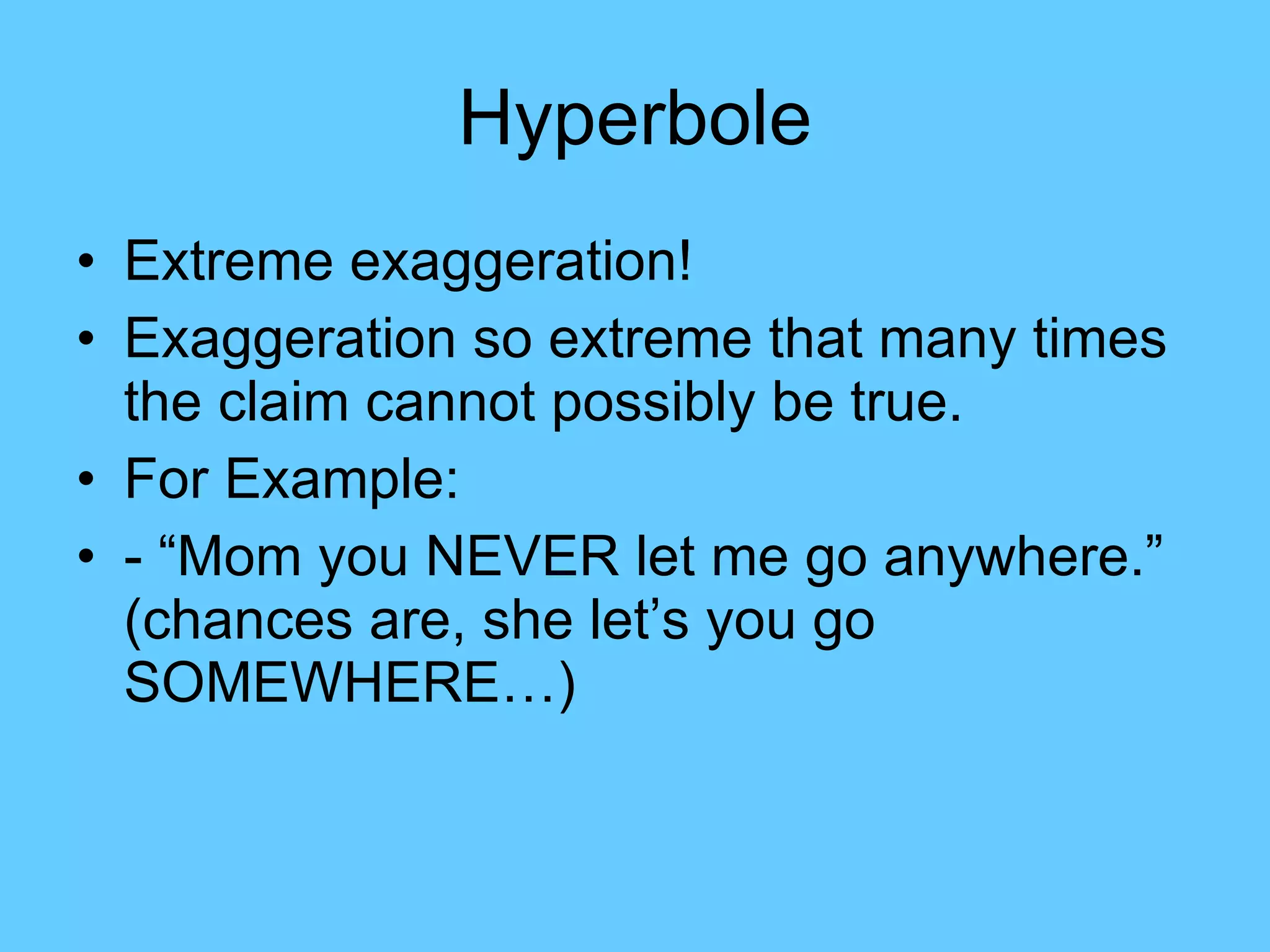 Hyperbole

• Extreme exaggeration!
• Exaggeration so extreme that many times the claim cannot possibly be true.
• For Example:
• - “Mom you NEVER let me go anywhere.” (chances are, she let’s you go SOMEWHERE…)